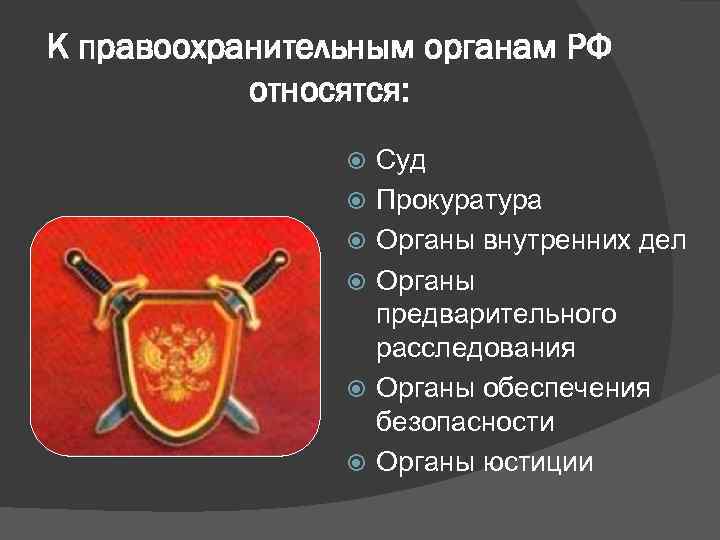 К правоохранительным органам РФ относятся:

Суд
Прокуратура
Органы внутренних дел
Органы предварительного расследования
Органы обеспечения безопасности
Органы юстиции